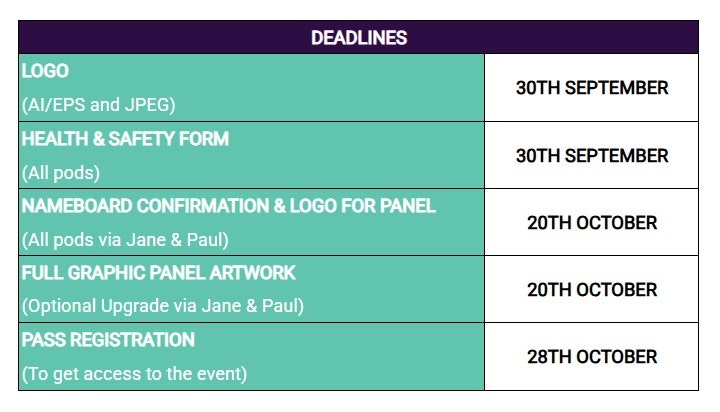 | DEADLINES | |
|---|---|
| LOGO (AI/EPS and JPEG) | 30TH SEPTEMBER |
| HEALTH & SAFETY FORM (All pods) | 30TH SEPTEMBER |
| NAMEBOARD CONFIRMATION & LOGO FOR PANEL (All pods via Jane & Paul) | 20TH OCTOBER |
| FULL GRAPHIC PANEL ARTWORK (Optional Upgrade via Jane & Paul) | 20TH OCTOBER |
| PASS REGISTRATION (To get access to the event) | 28TH OCTOBER |